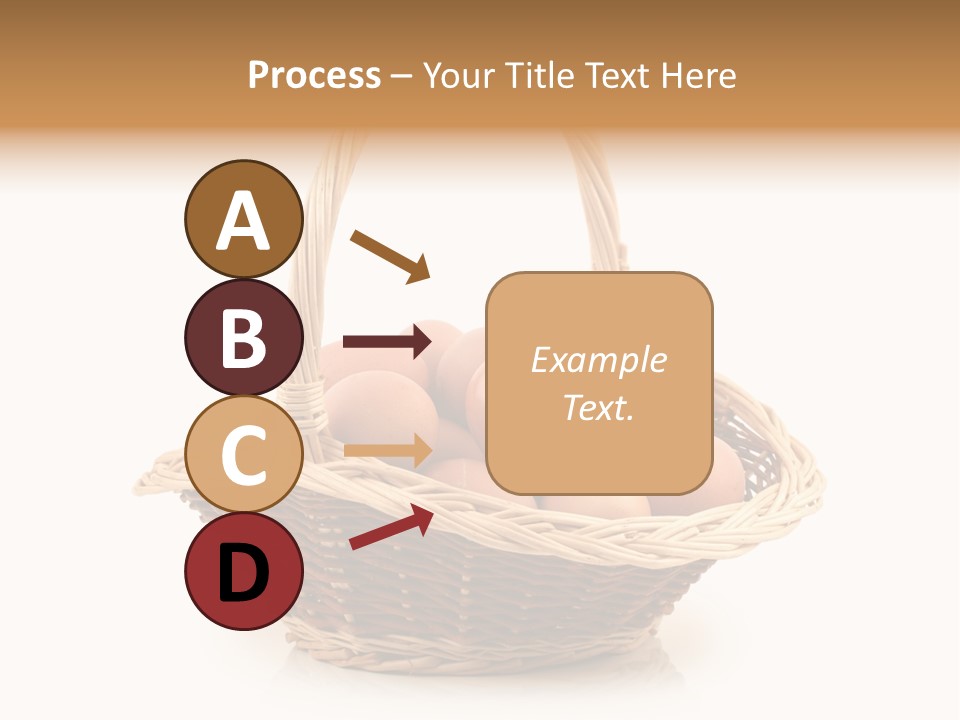 Process – Your Title Text Here

A

B

C

D

Example Text.